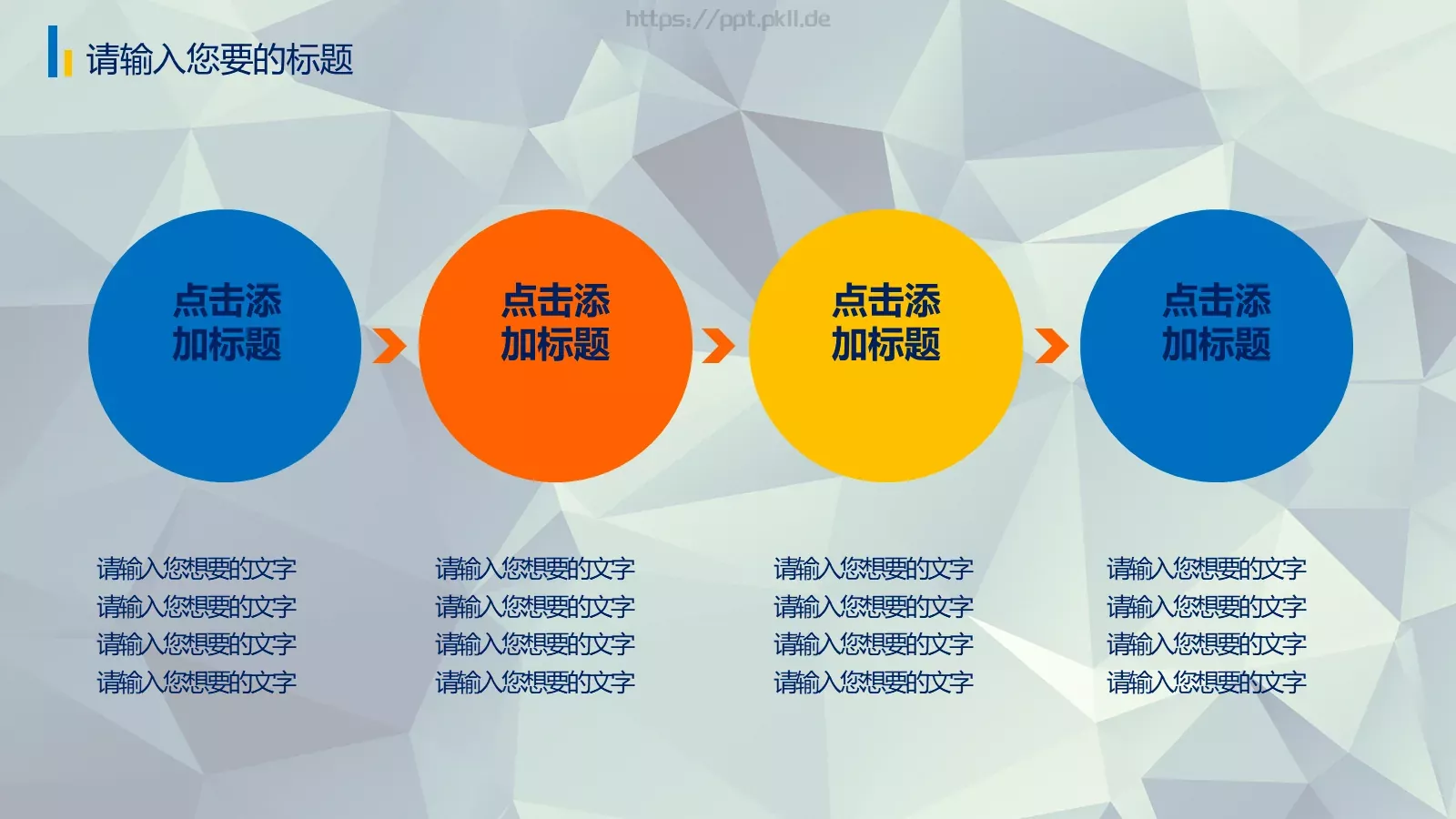 https://ppt.pkll.de

请输入您要的标题

点击添加标题

点击添加标题

点击添加标题

点击添加标题

请输入您想要的文字
请输入您想要的文字
请输入您想要的文字
请输入您想要的文字

请输入您想要的文字
请输入您想要的文字
请输入您想要的文字
请输入您想要的文字

请输入您想要的文字
请输入您想要的文字
请输入您想要的文字
请输入您想要的文字

请输入您想要的文字
请输入您想要的文字
请输入您想要的文字
请输入您想要的文字